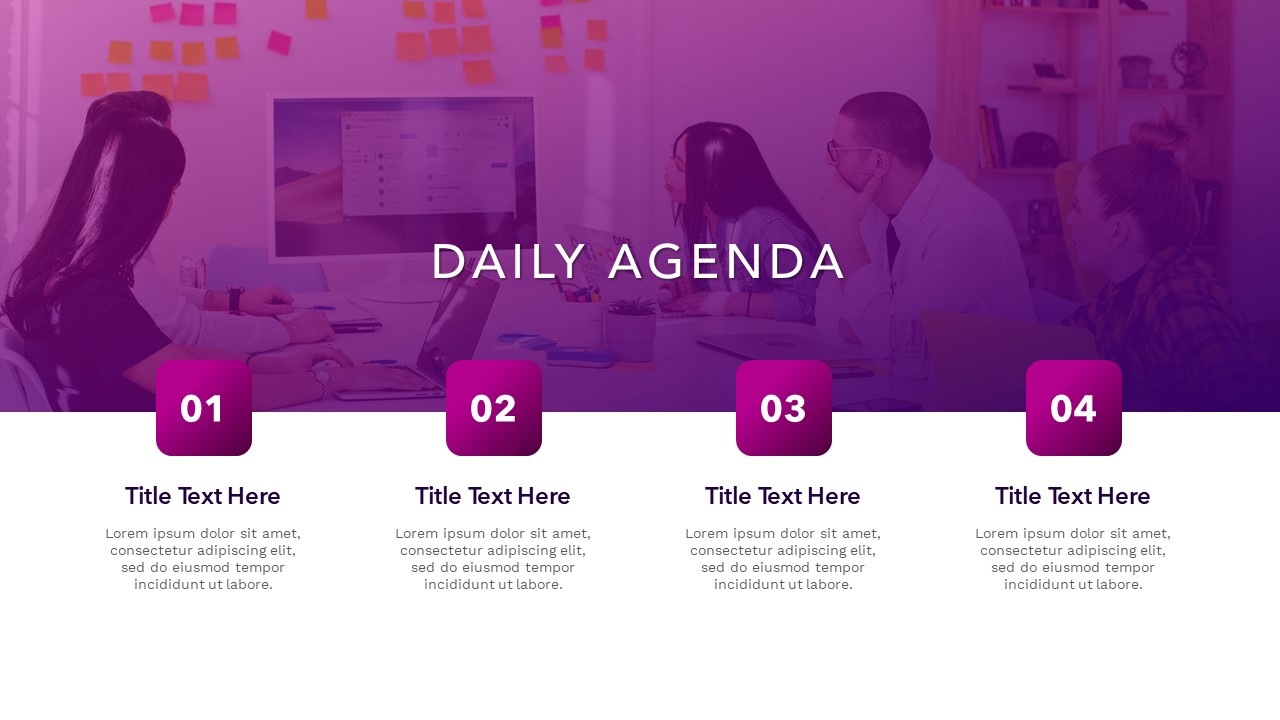 DAILY AGENDA

01

Title Text Here

Lorem ipsum dolor sit amet, consectetur adipiscing elit, sed do eiusmod tempor incididunt ut labore.

02

Title Text Here

Lorem ipsum dolor sit amet, consectetur adipiscing elit, sed do eiusmod tempor incididunt ut labore.

03

Title Text Here

Lorem ipsum dolor sit amet, consectetur adipiscing elit, sed do eiusmod tempor incididunt ut labore.

04

Title Text Here

Lorem ipsum dolor sit amet, consectetur adipiscing elit, sed do eiusmod tempor incididunt ut labore.